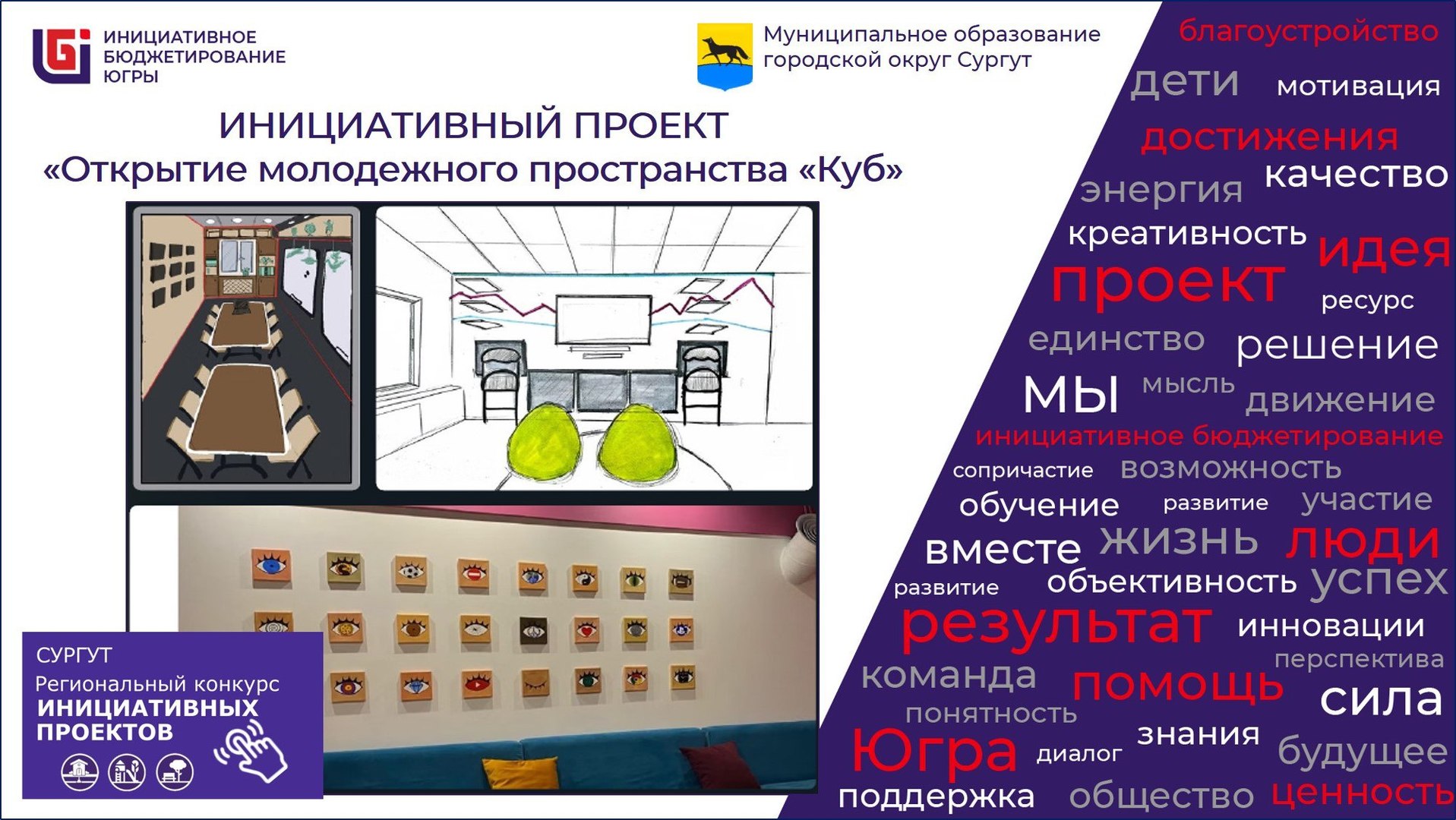 ИНИЦИАТИВНОЕ БЮДЖЕТИРОВАНИЕ ЮГРЫ

Муниципальное образование городской округ Сургут

ИНИЦИАТИВНЫЙ ПРОЕКТ
«Открытие молодежного пространства «Куб»

СУРГУТ
Региональный конкурс
ИНИЦИАТИВНЫХ ПРОЕКТОВ

благоустройство
дети мотивация
достижения
энергия качество
креативность идея
проект ресурс
единство решение
мы мысль движение
инициативное бюджетирование
сопричастие возможность
обучение развитие участие
вместе жизнь люди
развитие объективность успех
результат инновации
перспектива
команда помощь сила
понятность
Югра диалог знания будущее
поддержка общество ценность